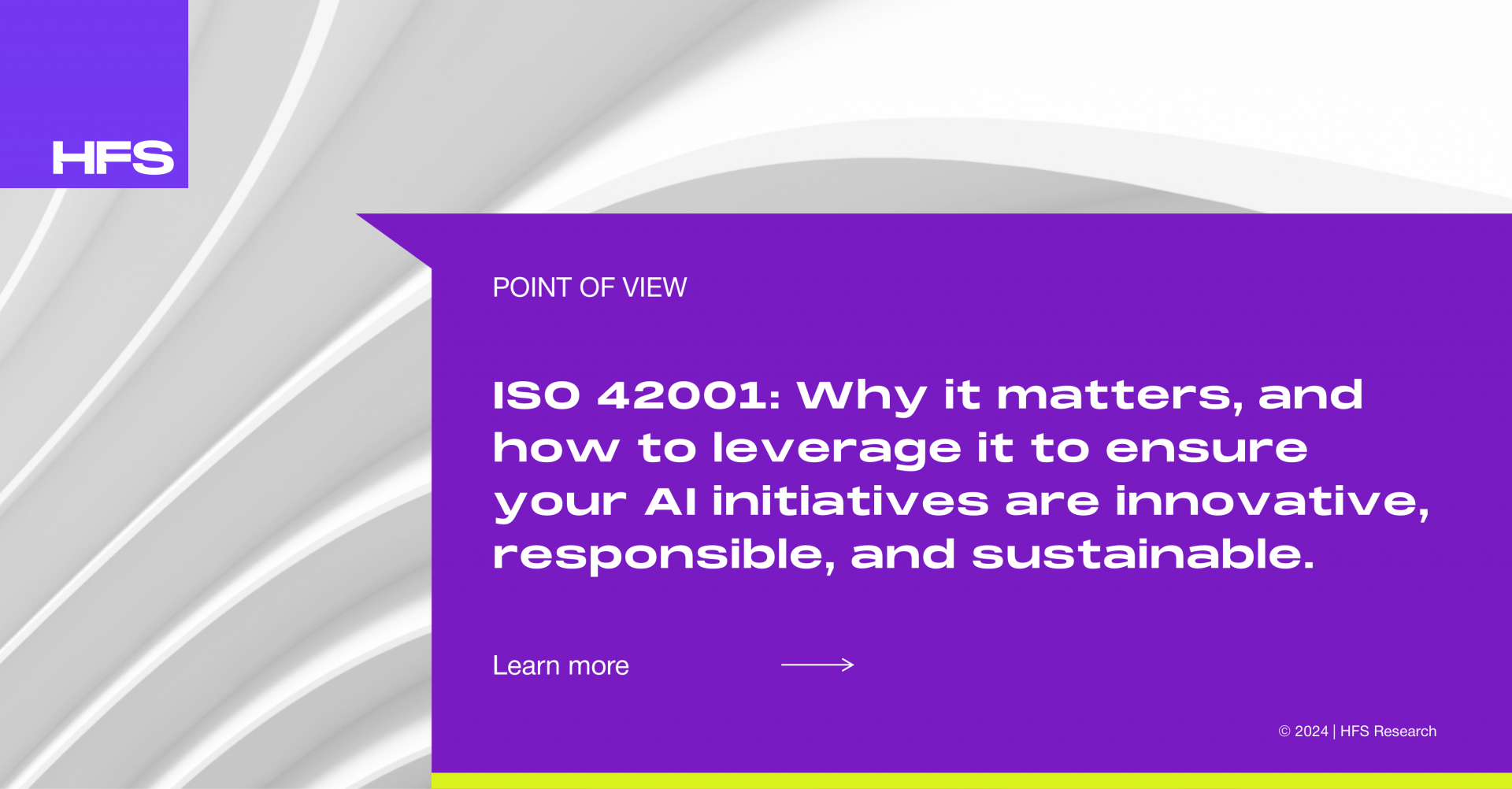 HFS

POINT OF VIEW

ISO 42001: Why it matters, and how to leverage it to ensure your AI initiatives are innovative, responsible, and sustainable.

Learn more

© 2024 | HFS Research